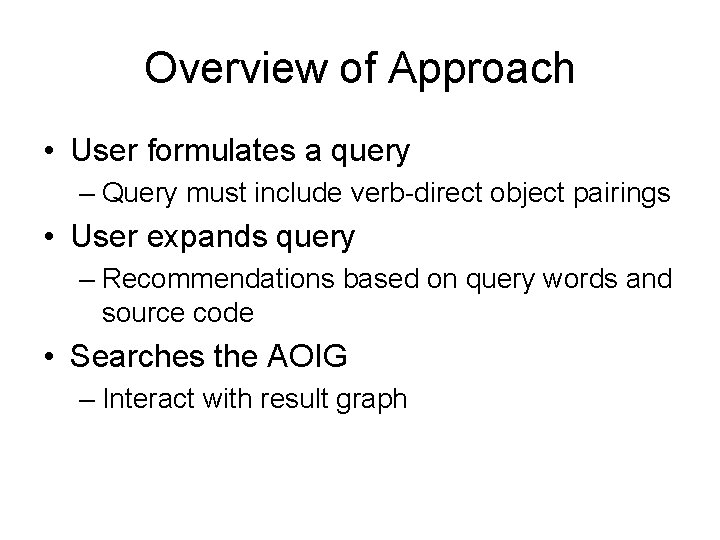 Overview of Approach

• User formulates a query
– Query must include verb-direct object pairings
• User expands query
– Recommendations based on query words and source code
• Searches the AOIG
– Interact with result graph